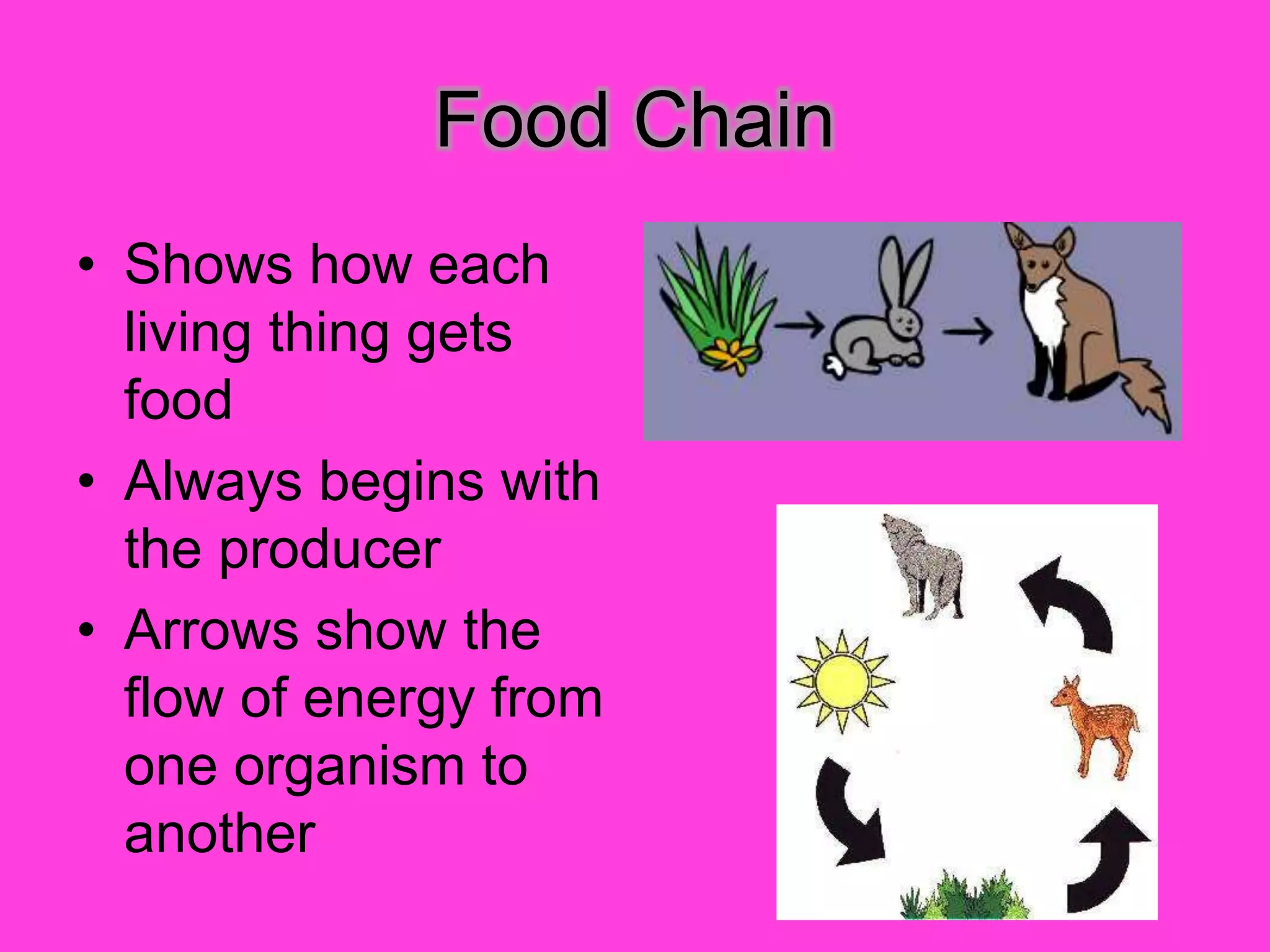 Food Chain

• Shows how each living thing gets food
• Always begins with the producer
• Arrows show the flow of energy from one organism to another